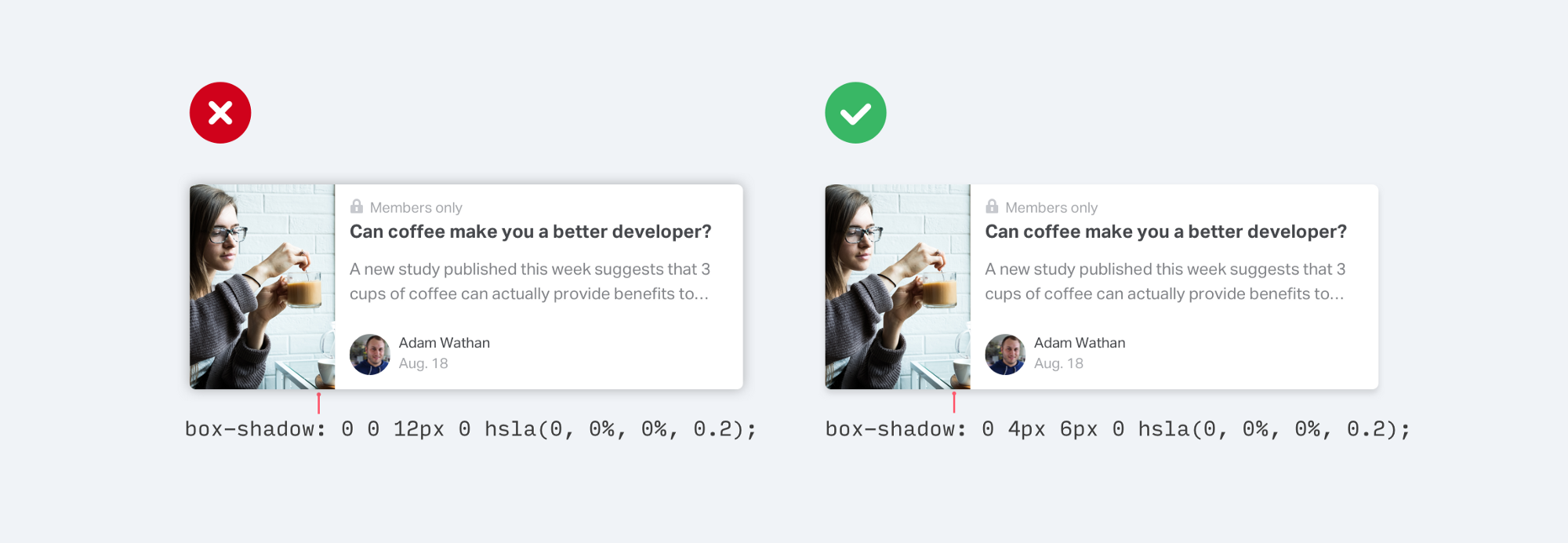 Members only

Can coffee make you a better developer?

A new study published this week suggests that 3 cups of coffee can actually provide benefits to...

Adam Wathan
Aug. 18

box-shadow: 0 0 12px 0 hsla(0, 0%, 0%, 0.2);

Members only

Can coffee make you a better developer?

A new study published this week suggests that 3 cups of coffee can actually provide benefits to...

Adam Wathan
Aug. 18

box-shadow: 0 4px 6px 0 hsla(0, 0%, 0%, 0.2);